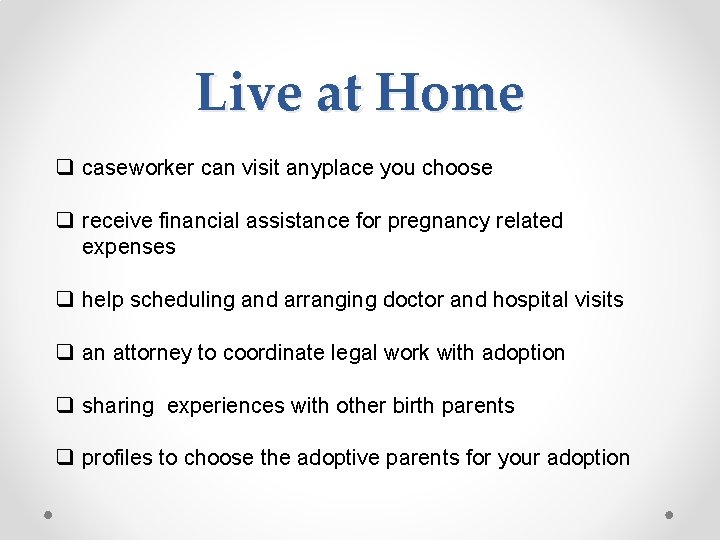 Live at Home

❑ caseworker can visit anyplace you choose

❑ receive financial assistance for pregnancy related expenses

❑ help scheduling and arranging doctor and hospital visits

❑ an attorney to coordinate legal work with adoption

❑ sharing  experiences with other birth parents

❑ profiles to choose the adoptive parents for your adoption